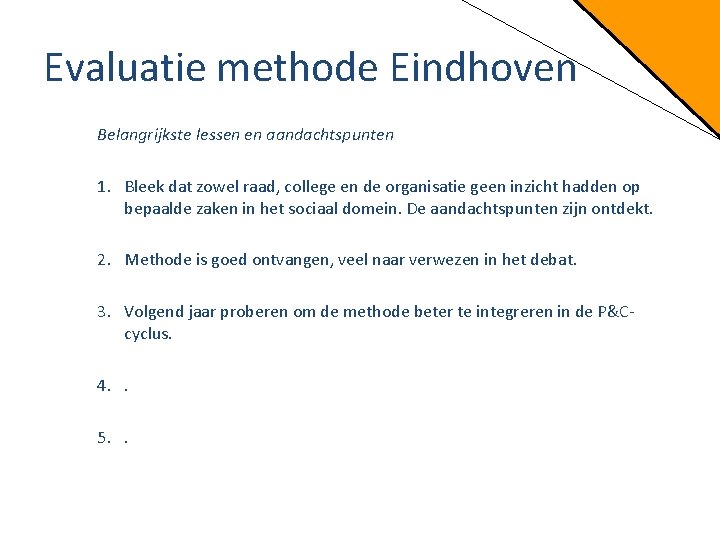 Evaluatie methode Eindhoven

Belangrijkste lessen en aandachtspunten

1. Bleek dat zowel raad, college en de organisatie geen inzicht hadden op bepaalde zaken in het sociaal domein. De aandachtspunten zijn ontdekt.

2. Methode is goed ontvangen, veel naar verwezen in het debat.

3. Volgend jaar proberen om de methode beter te integreren in de P&C-cyclus.

4. .

5. .